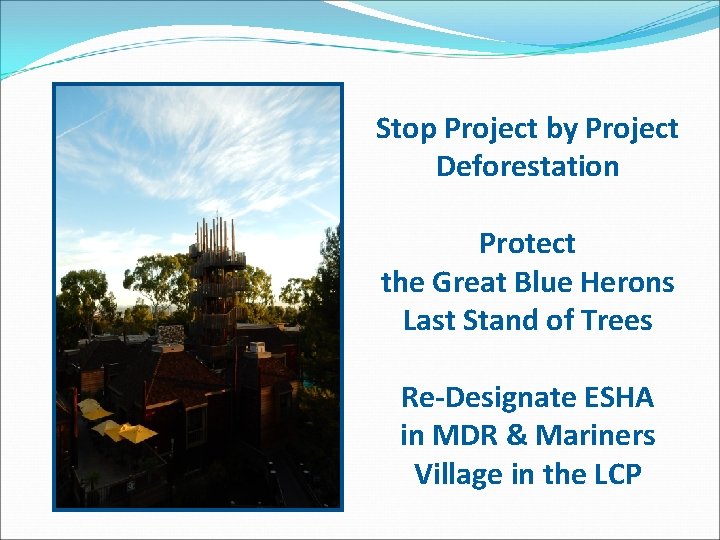 Stop Project by Project Deforestation

Protect
the Great Blue Herons
Last Stand of Trees

Re-Designate ESHA
in MDR & Mariners
Village in the LCP